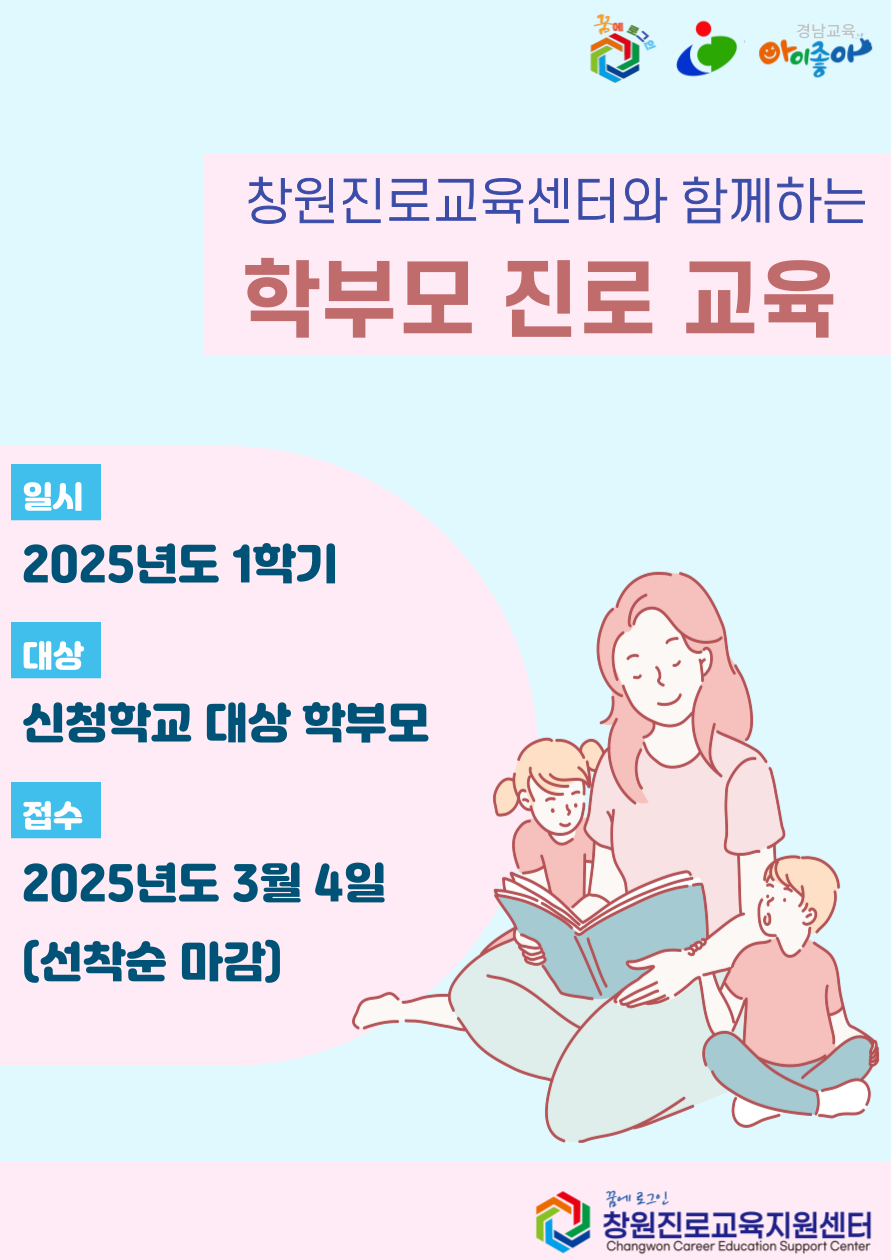 꿈에 로그인

경남교육 아이좋아

창원진로교육센터와 함께하는

학부모 진로 교육

일시

2025년도 1학기

대상

신청학교 대상 학부모

접수

2025년도 3월 4일

(선착순 마감)

꿈에 로그인
창원진로교육지원센터
Changwon Career Education Support Center